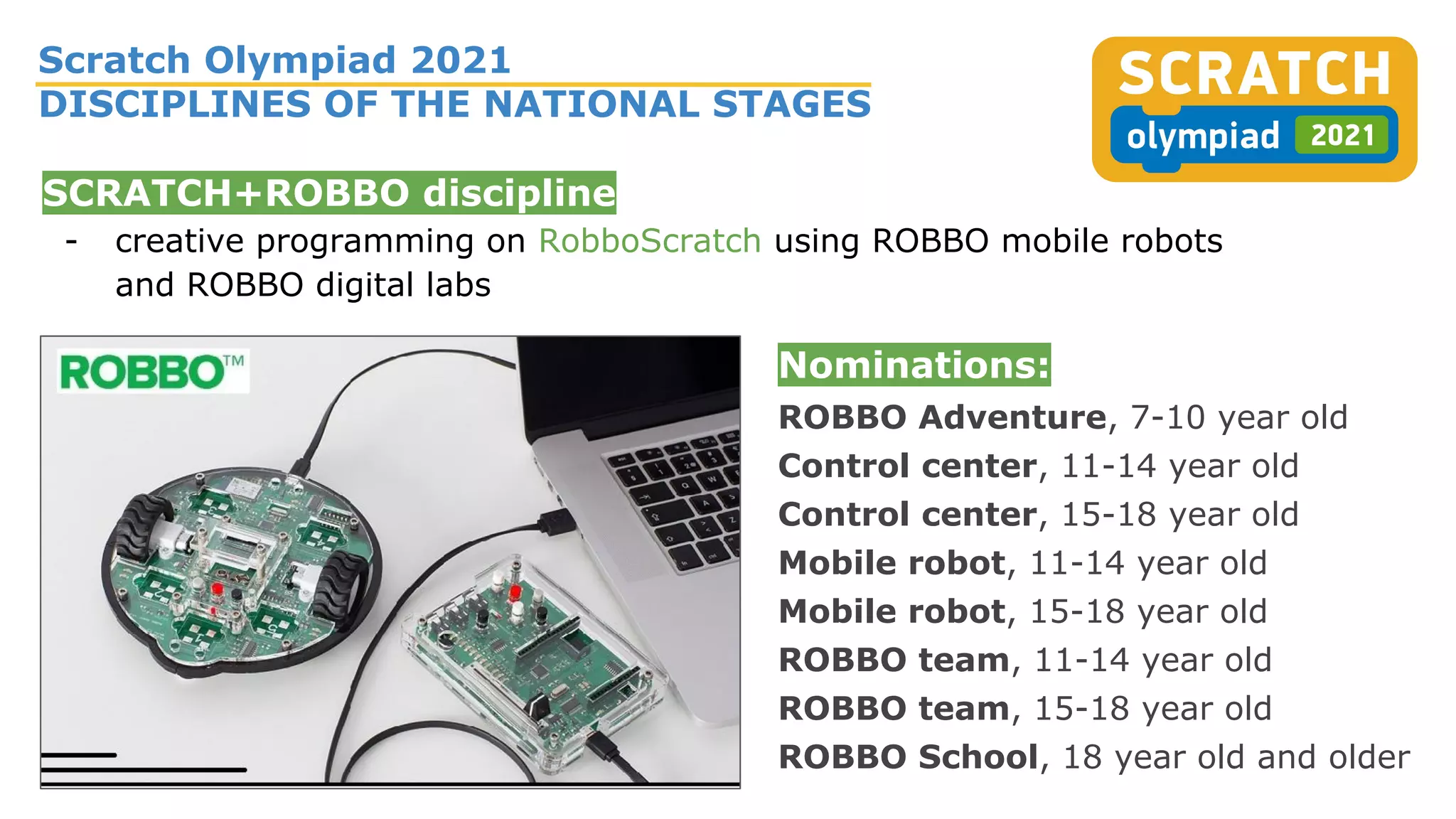 Scratch Olympiad 2021
DISCIPLINES OF THE NATIONAL STAGES

SCRATCH olympiad 2021

SCRATCH+ROBBO discipline

- creative programming on RobboScratch using ROBBO mobile robots and ROBBO digital labs

ROBBO™

Nominations:

ROBBO Adventure, 7-10 year old
Control center, 11-14 year old
Control center, 15-18 year old
Mobile robot, 11-14 year old
Mobile robot, 15-18 year old
ROBBO team, 11-14 year old
ROBBO team, 15-18 year old
ROBBO School, 18 year old and older